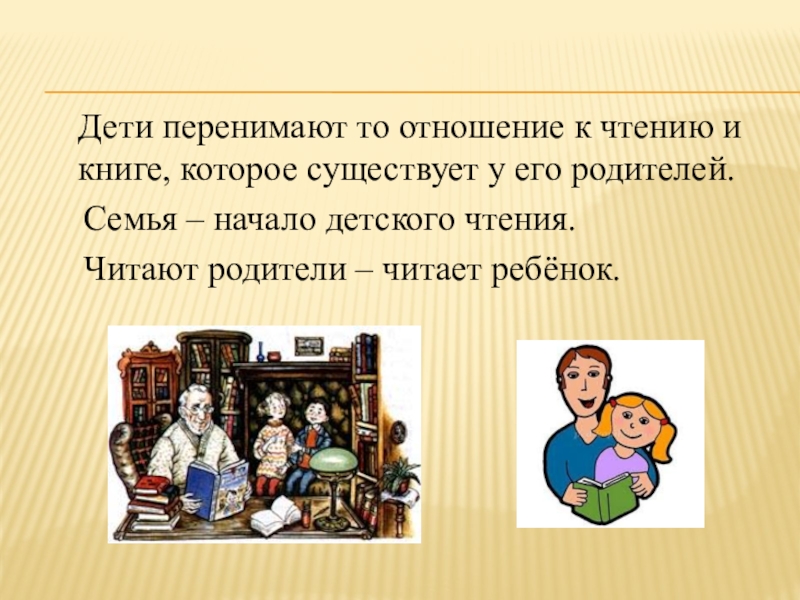 Дети перенимают то отношение к чтению и книге, которое существует у его родителей.

Семья – начало детского чтения.

Читают родители – читает ребёнок.